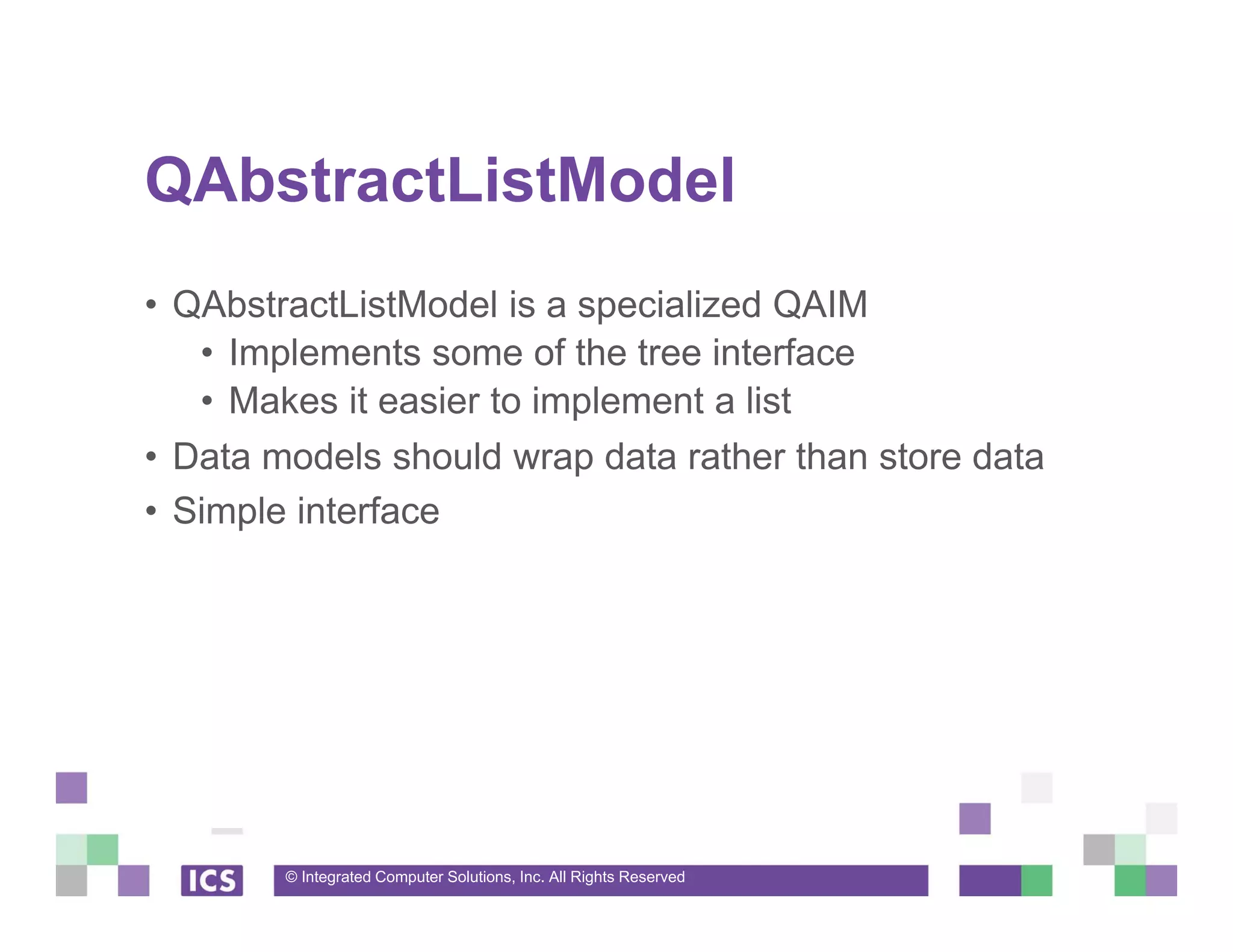 QAbstractListModel

• QAbstractListModel is a specialized QAIM
  • Implements some of the tree interface
  • Makes it easier to implement a list
• Data models should wrap data rather than store data
• Simple interface

ICS

© Integrated Computer Solutions, Inc. All Rights Reserved